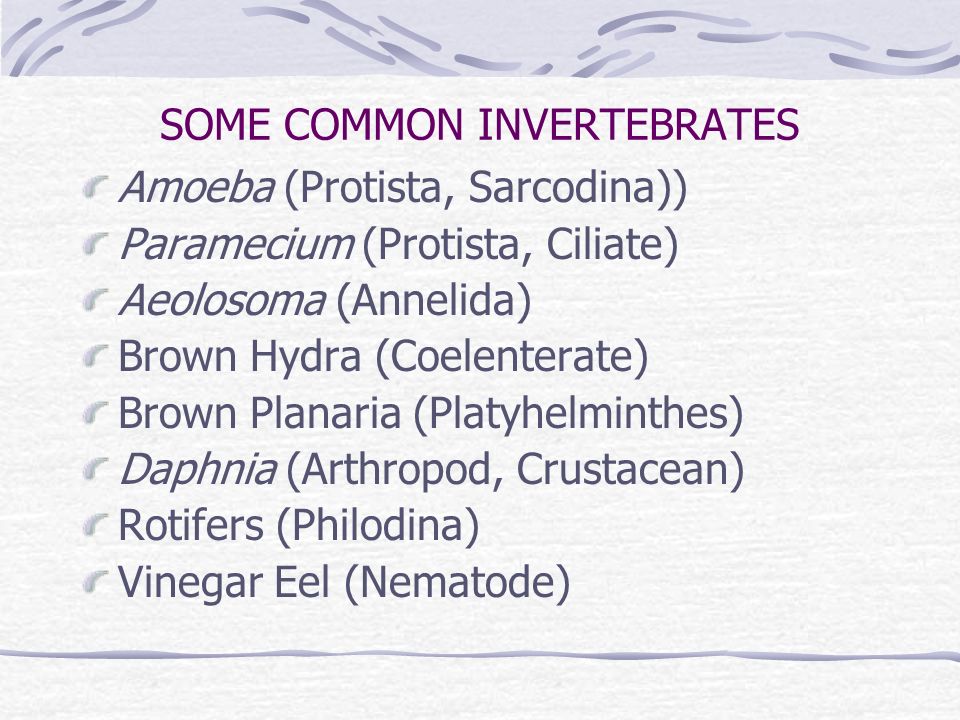 SOME COMMON INVERTEBRATES

Amoeba (Protista, Sarcodina))
Paramecium (Protista, Ciliate)
Aeolosoma (Annelida)
Brown Hydra (Coelenterate)
Brown Planaria (Platyhelminthes)
Daphnia (Arthropod, Crustacean)
Rotifers (Philodina)
Vinegar Eel (Nematode)